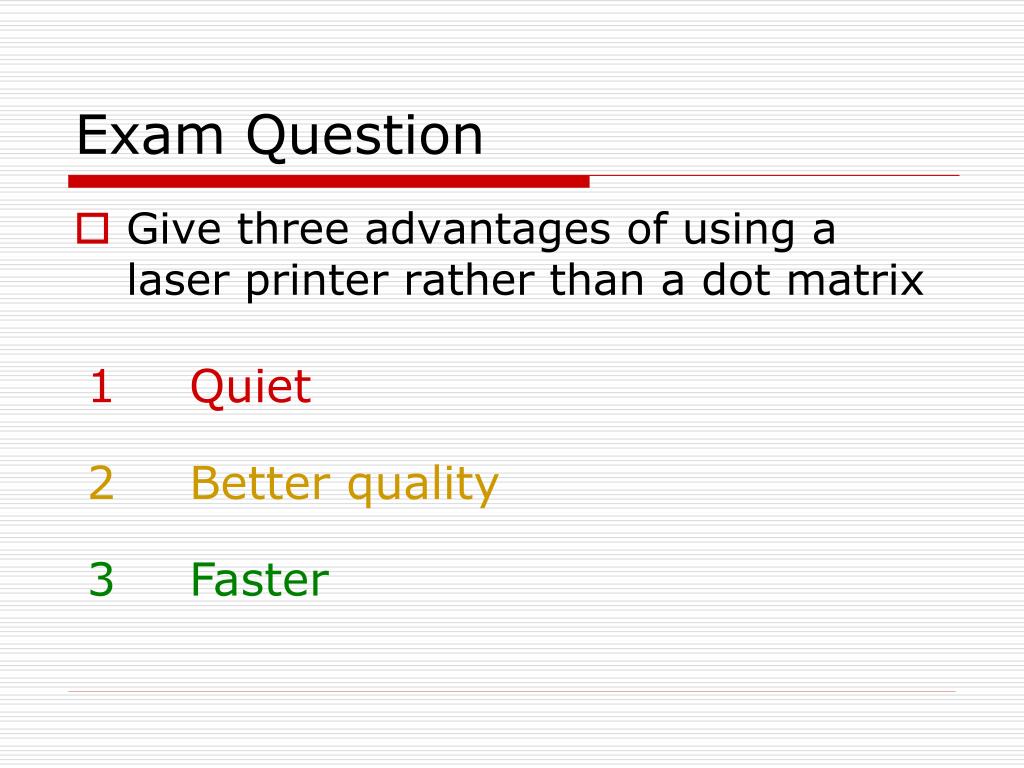 Exam Question

Give three advantages of using a laser printer rather than a dot matrix

1 Quiet

2 Better quality

3 Faster